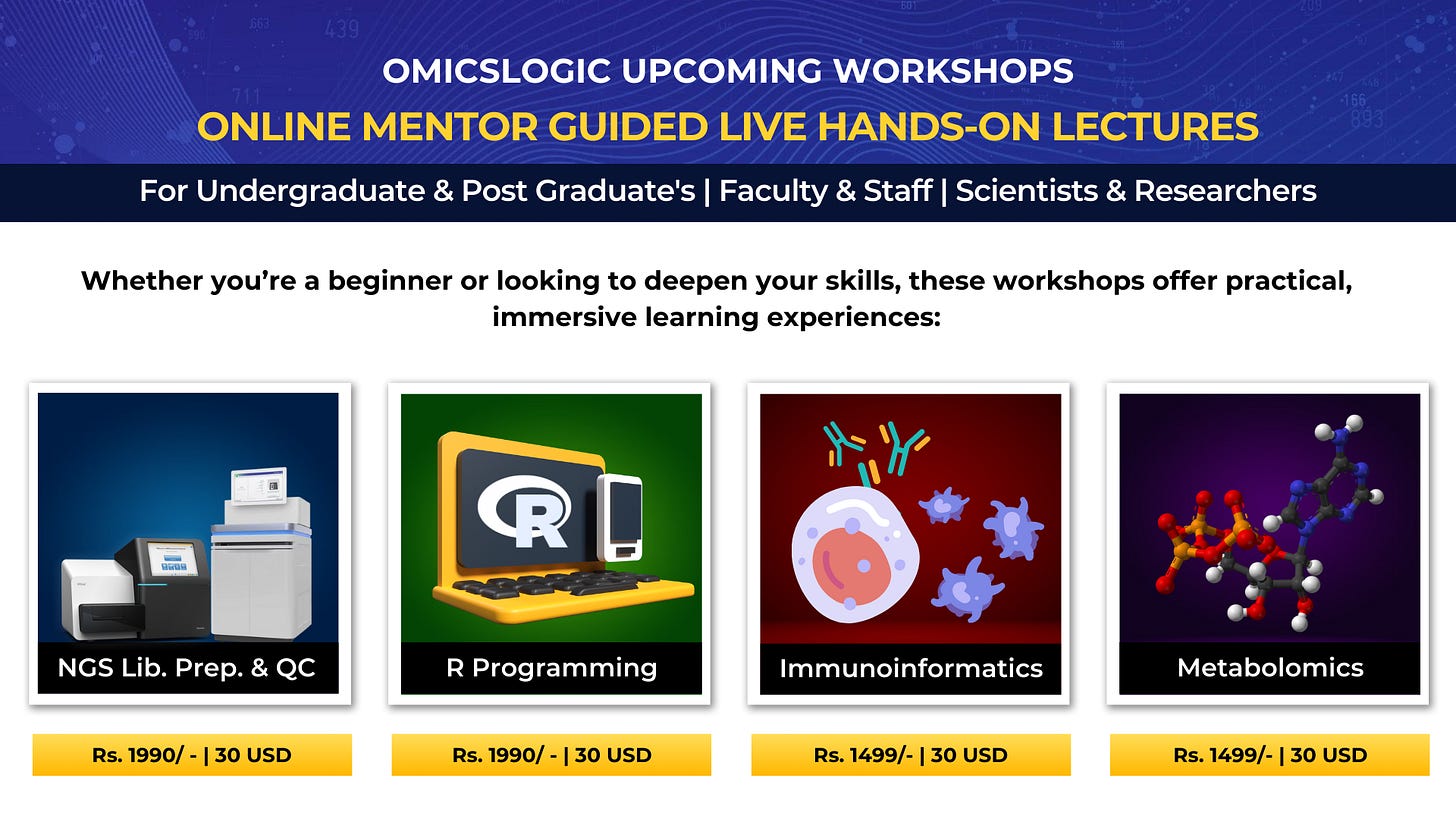 OMICSLOGIC UPCOMING WORKSHOPS
ONLINE MENTOR GUIDED LIVE HANDS-ON LECTURES

For Undergraduate & Post Graduate's | Faculty & Staff | Scientists & Researchers

Whether you're a beginner or looking to deepen your skills, these workshops offer practical, immersive learning experiences:

NGS Lib. Prep. & QC

Rs. 1990/ - | 30 USD

R Programming

Rs. 1990/ - | 30 USD

Immunoinformatics

Rs. 1499/- | 30 USD

Metabolomics

Rs. 1499/- | 30 USD